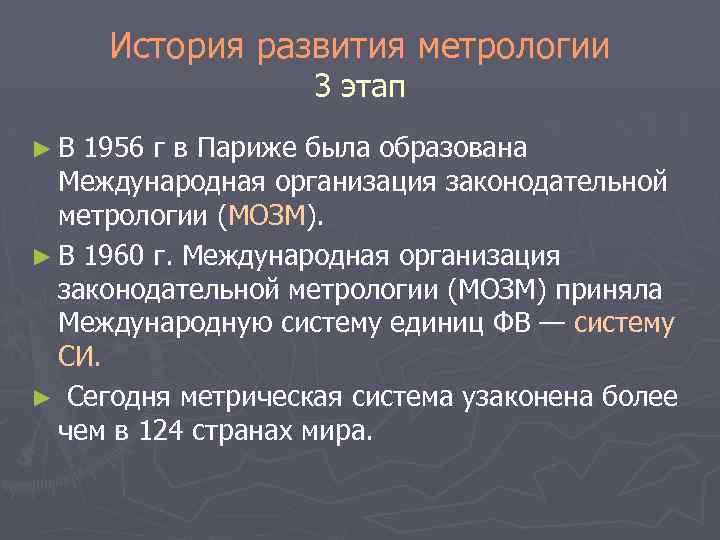 История развития метрологии
3 этап

► В 1956 г в Париже была образована Международная организация законодательной метрологии (МОЗМ).

► В 1960 г. Международная организация законодательной метрологии (МОЗМ) приняла Международную систему единиц ФВ — систему СИ.

► Сегодня метрическая система узаконена более чем в 124 странах мира.